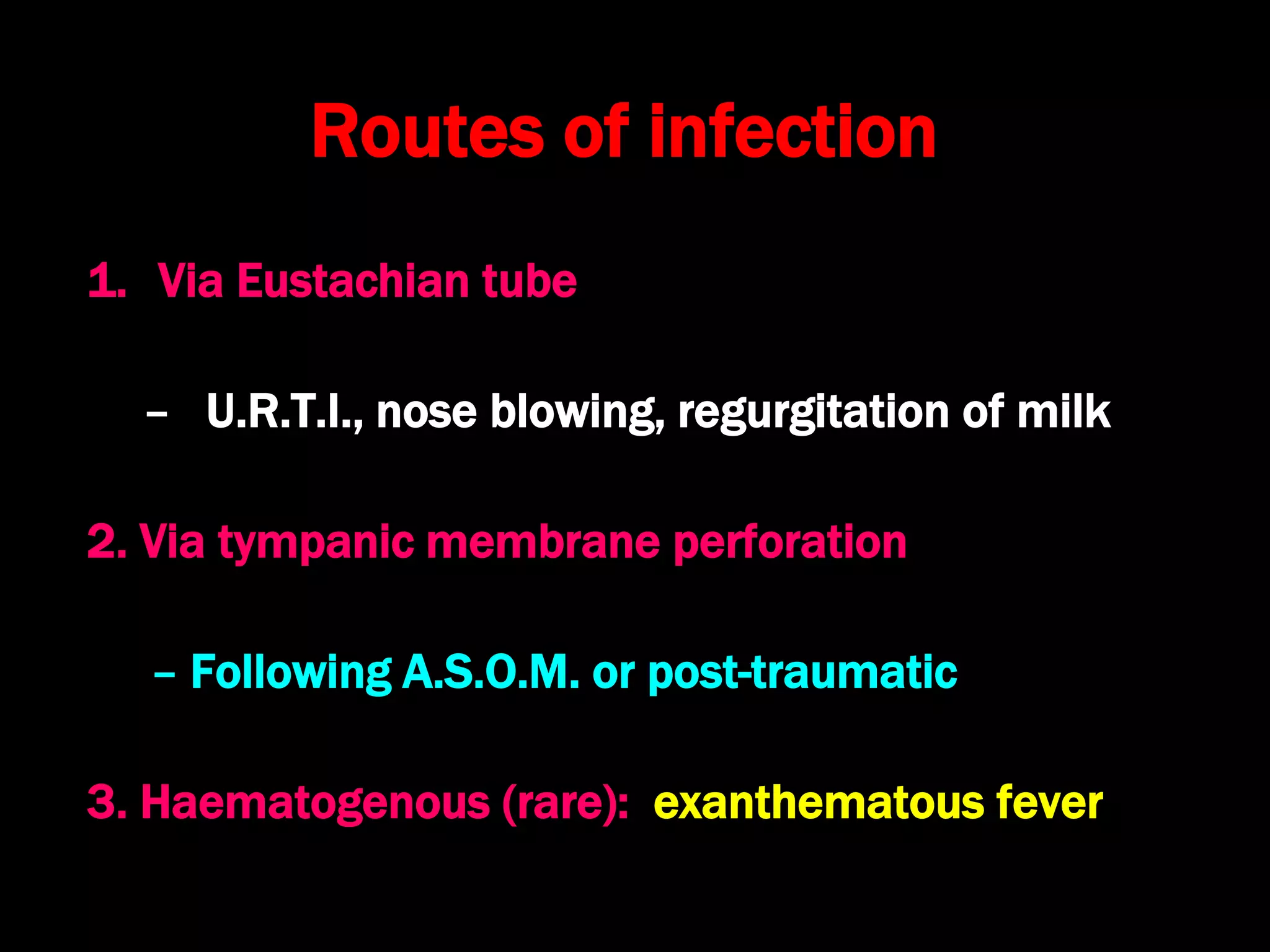 Routes of infection

1. Via Eustachian tube

– U.R.T.I., nose blowing, regurgitation of milk

2. Via tympanic membrane perforation

– Following A.S.O.M. or post-traumatic

3. Haematogenous (rare): exanthematous fever